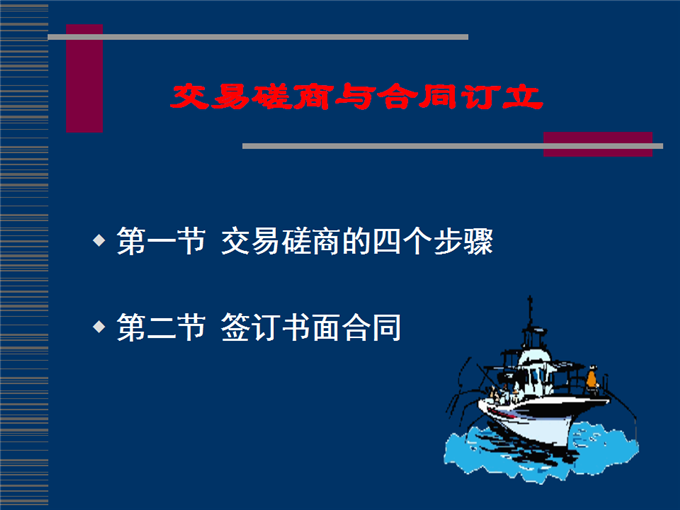 交易磋商与合同订立

◆ 第一节 交易磋商的四个步骤

◆ 第二节 签订书面合同